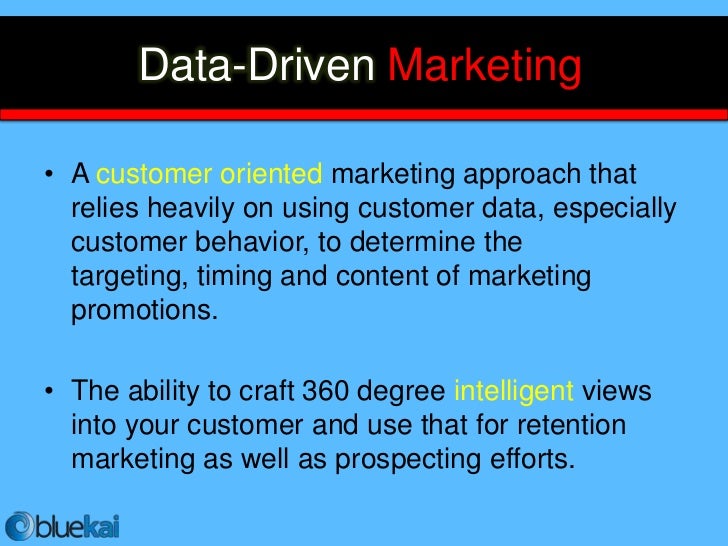 Data-Driven Marketing

• A customer oriented marketing approach that relies heavily on using customer data, especially customer behavior, to determine the targeting, timing and content of marketing promotions.

• The ability to craft 360 degree intelligent views into your customer and use that for retention marketing as well as prospecting efforts.

bluekai